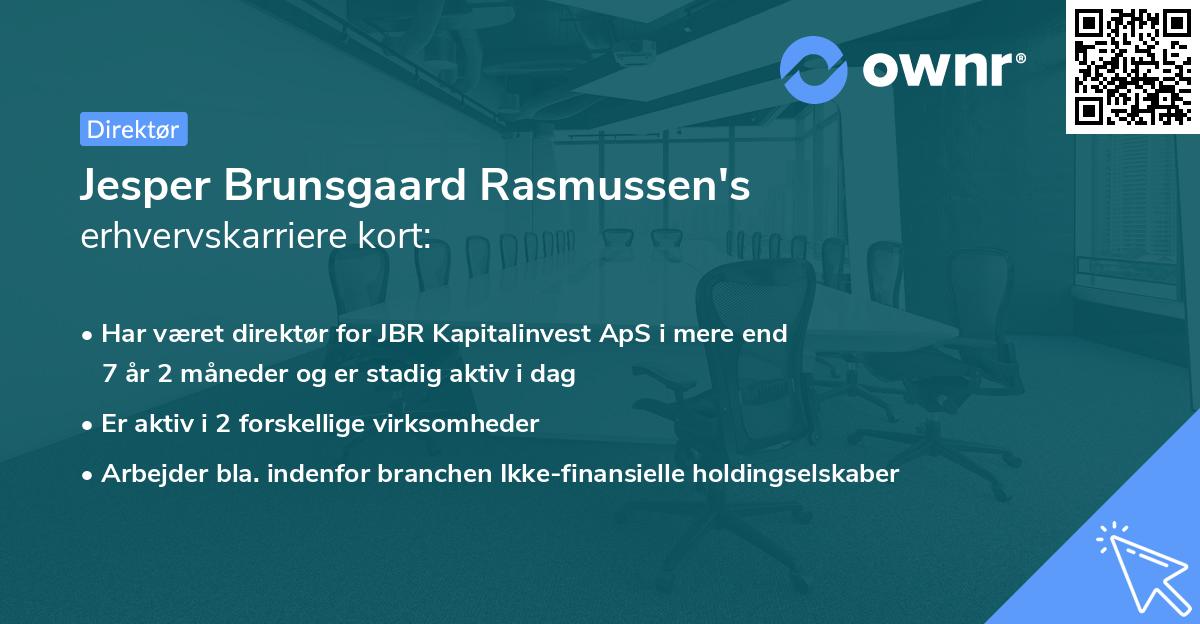 ownr®

Direktør

Jesper Brunsgaard Rasmussen's erhvervskarriere kort:

• Har været direktør for JBR Kapitalinvest ApS i mere end 7 år 2 måneder og er stadig aktiv i dag

• Er aktiv i 2 forskellige virksomheder

• Arbejder bla. indenfor branchen Ikke-finansielle holdingselskaber